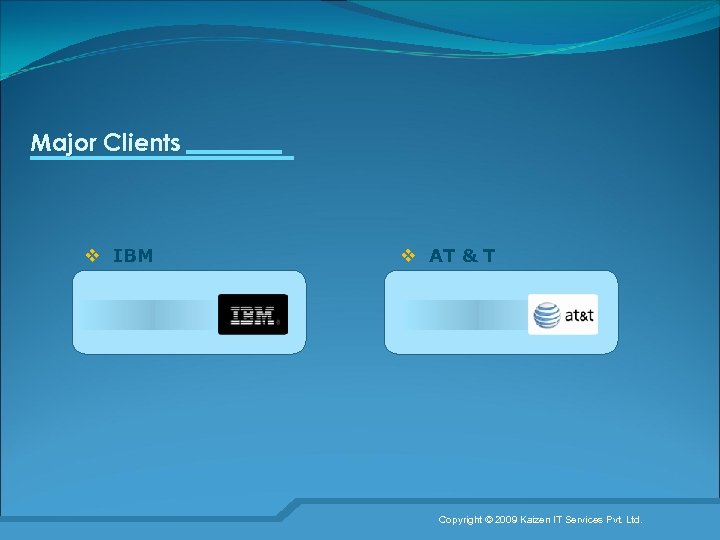 Major Clients

❖ IBM

IBM

❖ AT & T

at&t

Copyright © 2009 Kaizen IT Services Pvt. Ltd.